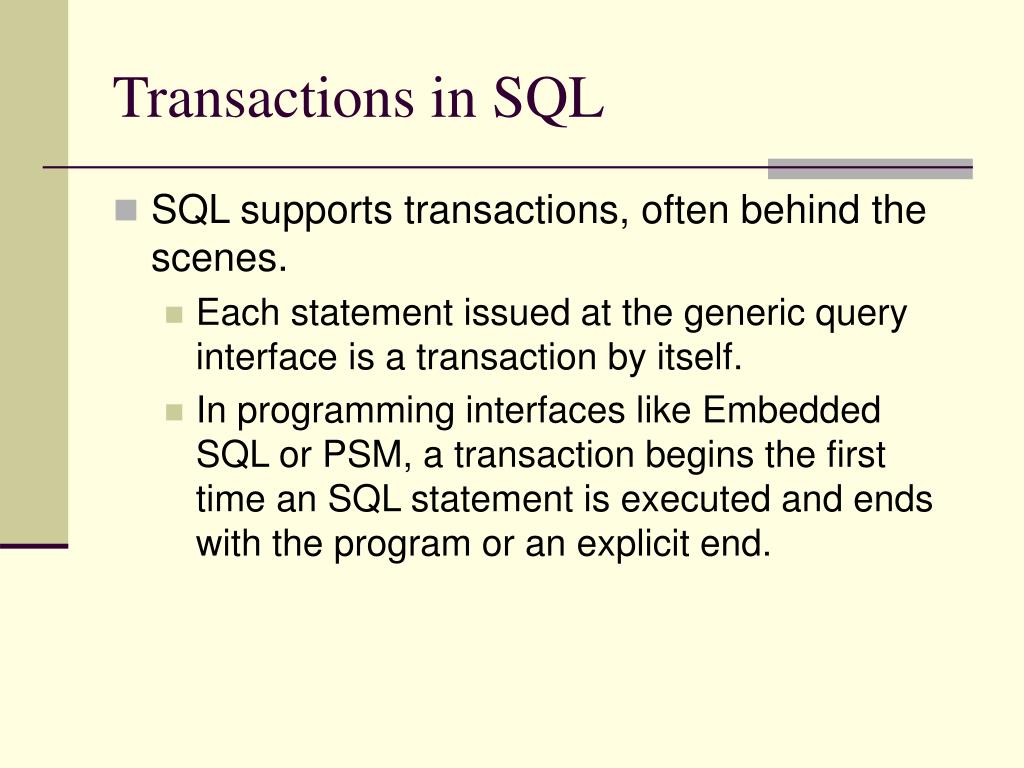 Transactions in SQL

SQL supports transactions, often behind the scenes.

Each statement issued at the generic query interface is a transaction by itself.

In programming interfaces like Embedded SQL or PSM, a transaction begins the first time an SQL statement is executed and ends with the program or an explicit end.